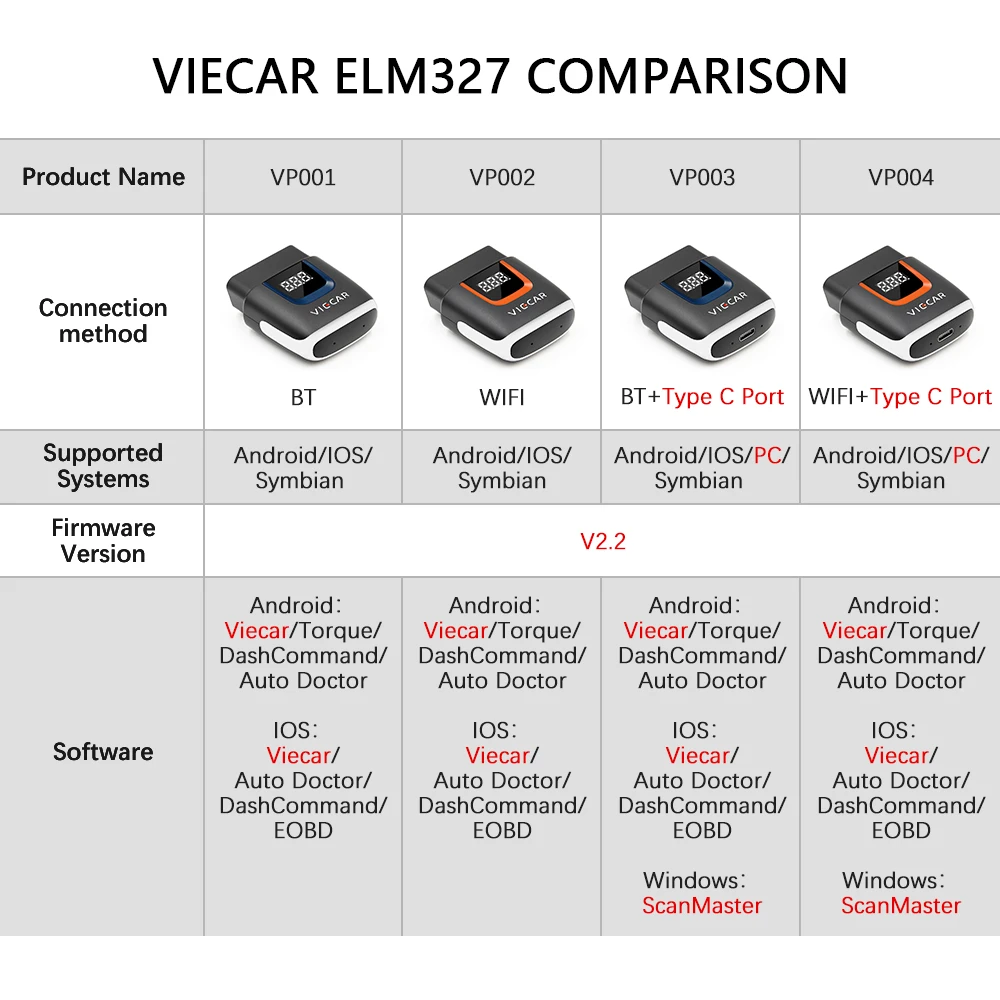 VIECAR ELM327 COMPARISON

| Product Name | VP001 | VP002 | VP003 | VP004 |
|---|---|---|---|---|
| Connection method | VIECAR BT | VIECAR WIFI | VIECAR BT+Type C Port | VIECAR WIFI+Type C Port |
| Supported Systems | Android/IOS/ Symbian | Android/IOS/ Symbian | Android/IOS/PC/ Symbian | Android/IOS/PC/ Symbian |
| Firmware Version | V2.2 | | | |
| Software | Android: Viecar/Torque/ DashCommand/ Auto Doctor IOS: Viecar/ Auto Doctor/ DashCommand/ EOBD | Android: Viecar/Torque/ DashCommand/ Auto Doctor IOS: Viecar/ Auto Doctor/ DashCommand/ EOBD | Android: Viecar/Torque/ DashCommand/ Auto Doctor IOS: Viecar/ Auto Doctor/ DashCommand/ EOBD Windows: ScanMaster | Android: Viecar/Torque/ DashCommand/ Auto Doctor IOS: Viecar/ Auto Doctor/ DashCommand/ EOBD Windows: ScanMaster |